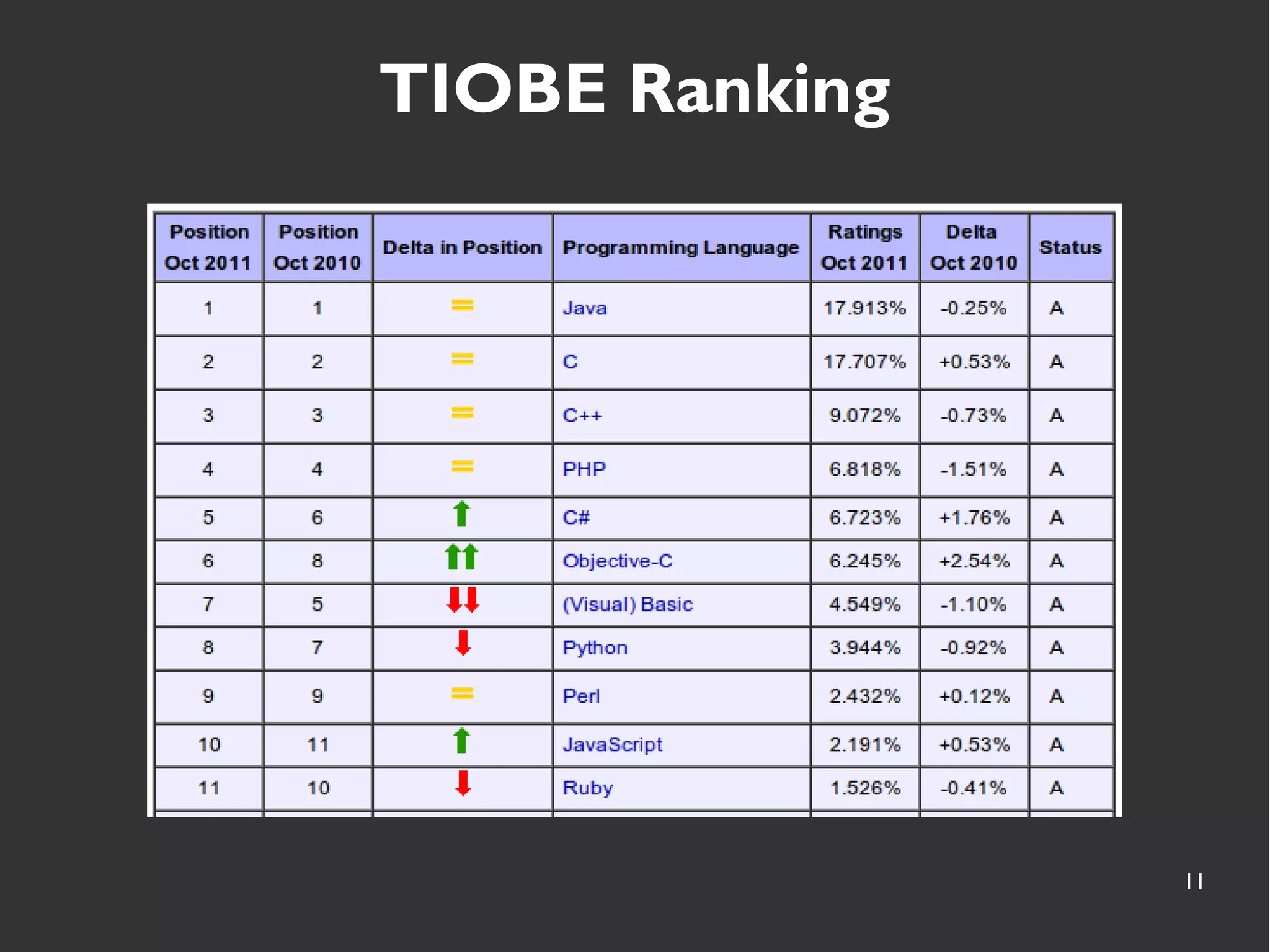 TIOBE Ranking

| Position Oct 2011 | Position Oct 2010 | Delta in Position | Programming Language | Ratings Oct 2011 | Delta Oct 2010 | Status |
|---|---|---|---|---|---|---|
| 1 | 1 | = | Java | 17.913% | -0.25% | A |
| 2 | 2 | = | C | 17.707% | +0.53% | A |
| 3 | 3 | = | C++ | 9.072% | -0.73% | A |
| 4 | 4 | = | PHP | 6.818% | -1.51% | A |
| 5 | 6 | ↑ | C# | 6.723% | +1.76% | A |
| 6 | 8 | ↑↑ | Objective-C | 6.245% | +2.54% | A |
| 7 | 5 | ↓↓ | (Visual) Basic | 4.549% | -1.10% | A |
| 8 | 7 | ↓ | Python | 3.944% | -0.92% | A |
| 9 | 9 | = | Perl | 2.432% | +0.12% | A |
| 10 | 11 | ↑ | JavaScript | 2.191% | +0.53% | A |
| 11 | 10 | ↓ | Ruby | 1.526% | -0.41% | A |

11